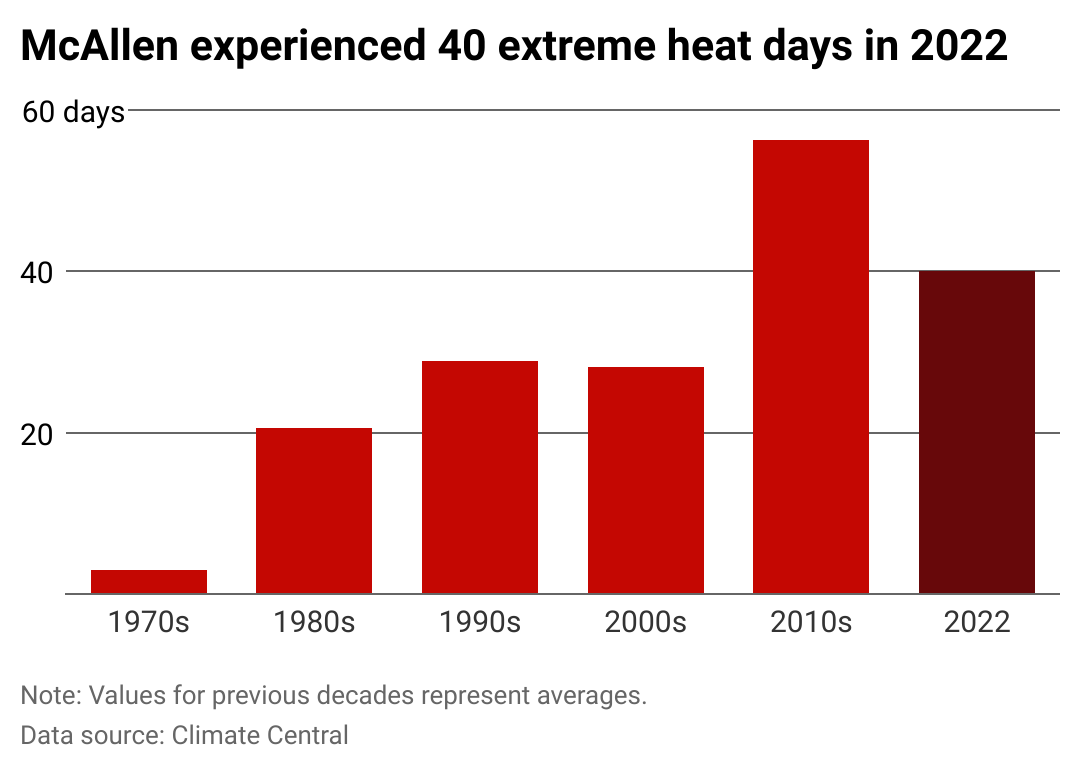 McAllen experienced 40 extreme heat days in 2022

60 days

40

20

1970s

1980s

1990s

2000s

2010s

2022

Note: Values for previous decades represent averages.

Data source: Climate Central